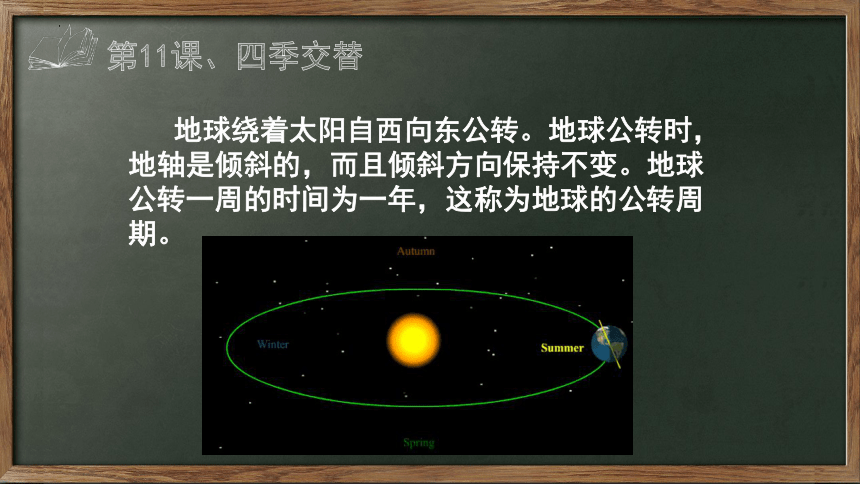 第11课、四季交替

地球绕着太阳自西向东公转。地球公转时，地轴是倾斜的，而且倾斜方向保持不变。地球公转一周的时间为一年，这称为地球的公转周期。

Autumn

Winter

Summer

Spring